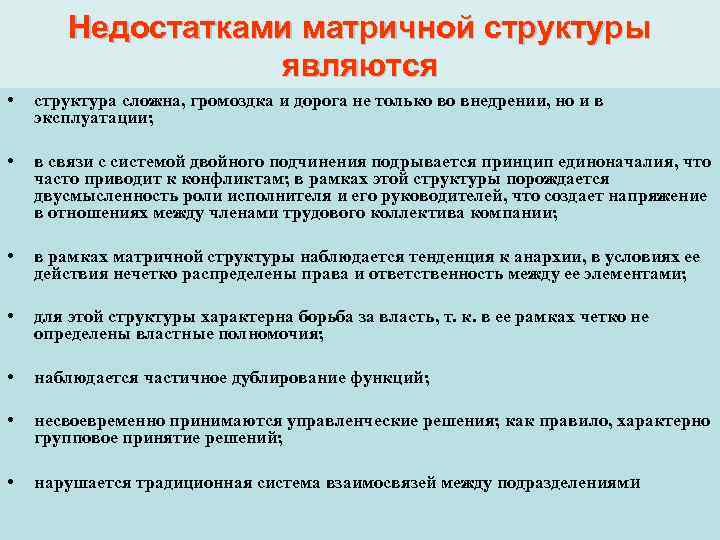 Недостатками матричной структуры являются

• структура сложна, громоздка и дорога не только во внедрении, но и в эксплуатации;

• в связи с системой двойного подчинения подрывается принцип единоначалия, что часто приводит к конфликтам; в рамках этой структуры порождается двусмысленность роли исполнителя и его руководителей, что создает напряжение в отношениях между членами трудового коллектива компании;

• в рамках матричной структуры наблюдается тенденция к анархии, в условиях ее действия нечетко распределены права и ответственность между ее элементами;

• для этой структуры характерна борьба за власть, т. к. в ее рамках четко не определены властные полномочия;

• наблюдается частичное дублирование функций;

• несвоевременно принимаются управленческие решения; как правило, характерно групповое принятие решений;

• нарушается традиционная система взаимосвязей между подразделениями